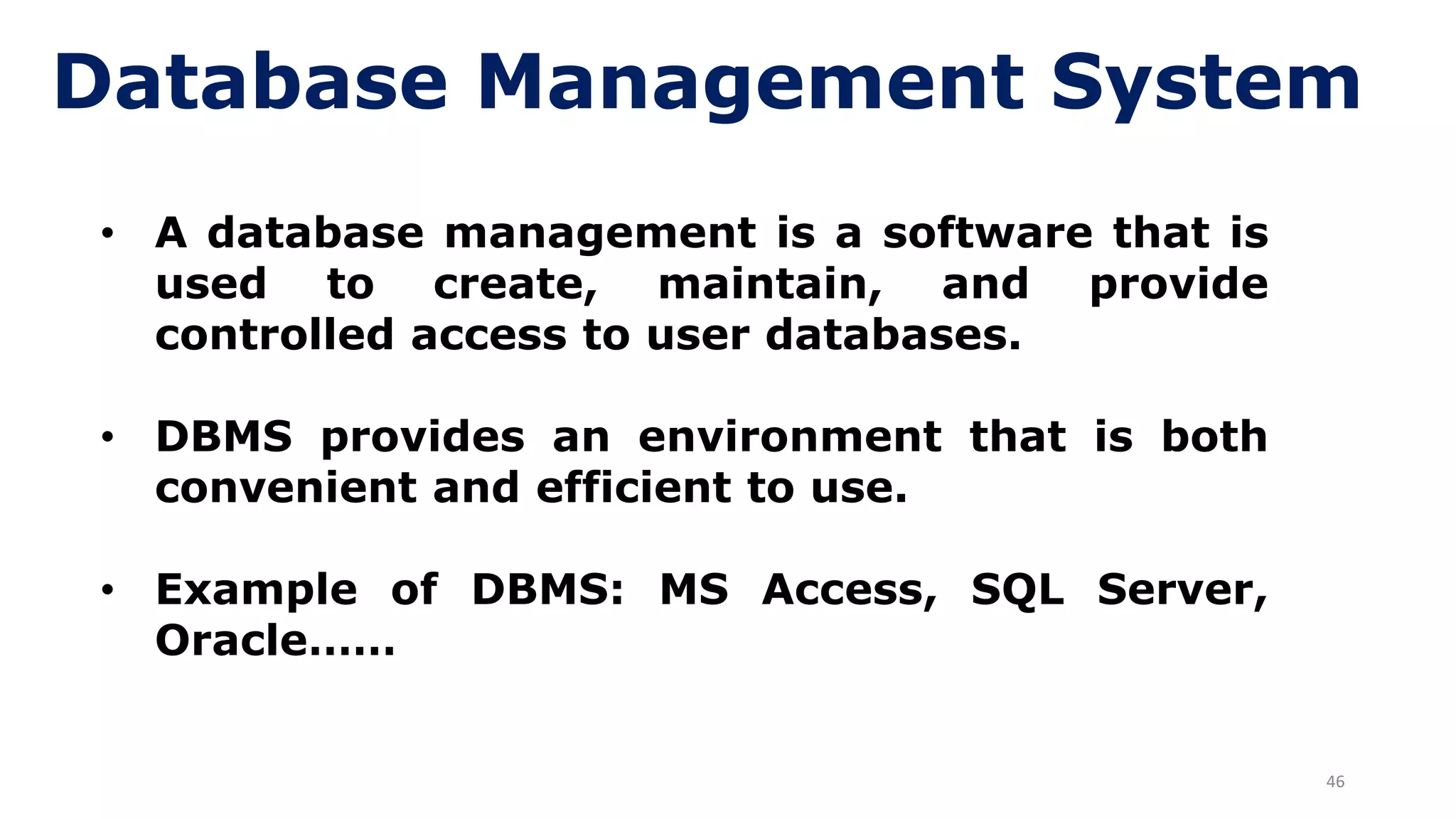 Database Management System

• A database management is a software that is used to create, maintain, and provide controlled access to user databases.

• DBMS provides an environment that is both convenient and efficient to use.

• Example of DBMS: MS Access, SQL Server, Oracle……

46